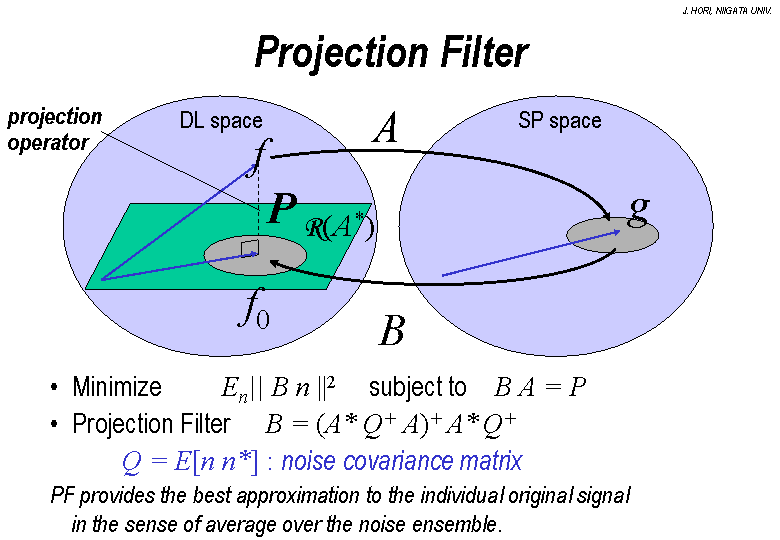 J. HORI, NIIGATA UNIV.

Projection Filter

projection operator

DL space

SP space

$A$

$f$

$P_{\mathcal{R}(A^*)}$

$g$

$f_0$

$B$

• Minimize $E_n || B n ||^2$ subject to $B A = P$

• Projection Filter $B = (A^* Q^+ A)^+ A^* Q^+$

$Q = E[n n^*]$ : noise covariance matrix

PF provides the best approximation to the individual original signal in the sense of average over the noise ensemble.